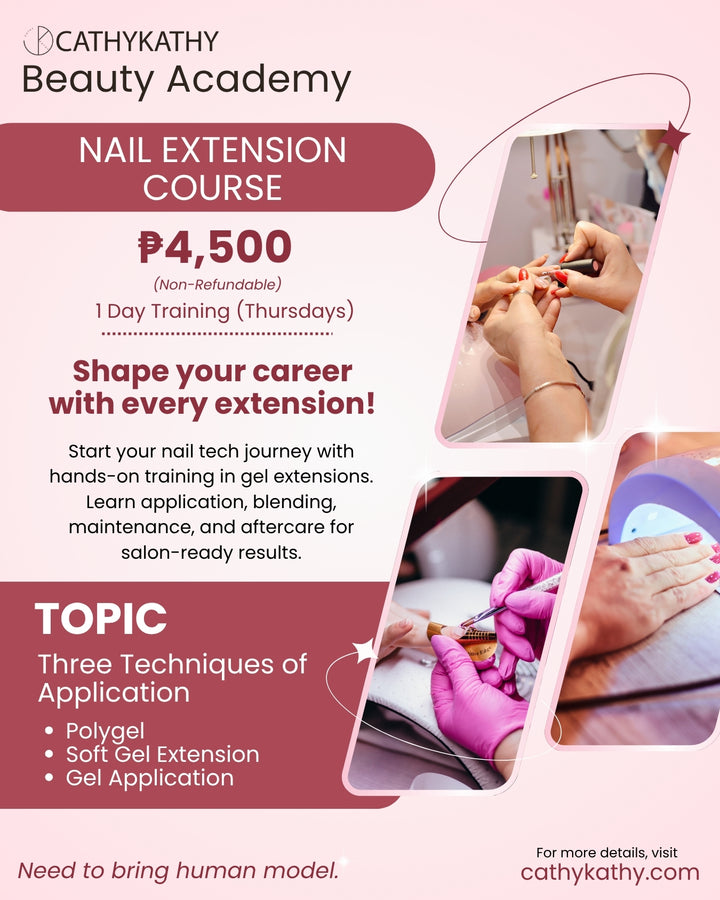 CATHYKATHY
Beauty Academy

NAIL EXTENSION COURSE

₱4,500
(Non-Refundable)
1 Day Training (Thursdays)

Shape your career with every extension!

Start your nail tech journey with hands-on training in gel extensions. Learn application, blending, maintenance, and aftercare for salon-ready results.

TOPIC
Three Techniques of Application

• Polygel
• Soft Gel Extension
• Gel Application

Need to bring human model.

For more details, visit
cathykathy.com